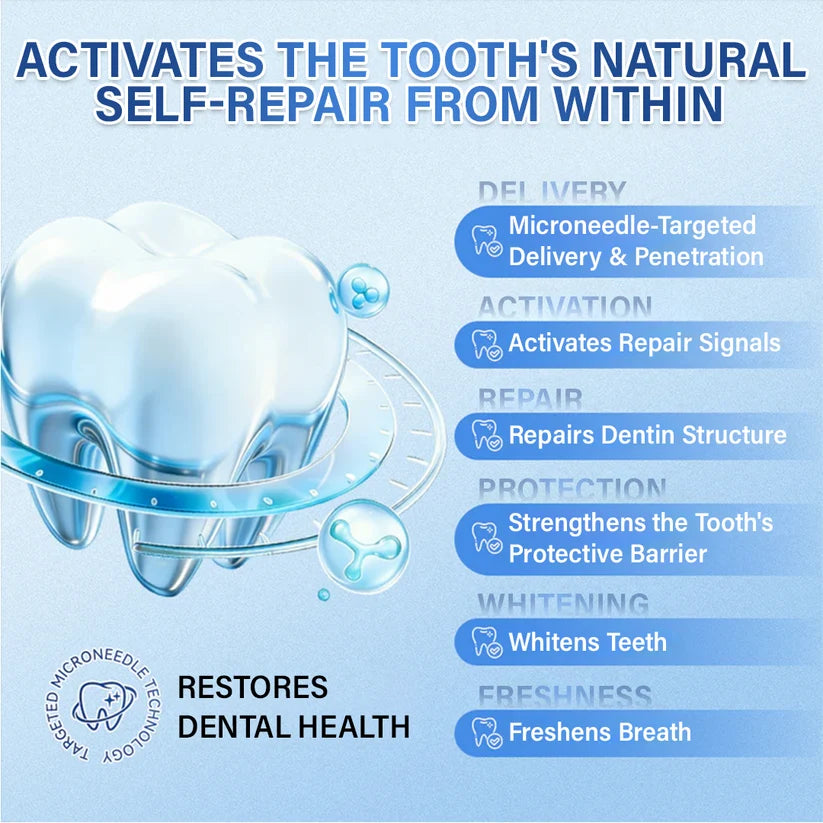 ACTIVATES THE TOOTH'S NATURAL SELF-REPAIR FROM WITHIN

DELIVERY
Microneedle-Targeted Delivery & Penetration

ACTIVATION
Activates Repair Signals

REPAIR
Repairs Dentin Structure

PROTECTION
Strengthens the Tooth's Protective Barrier

WHITENING
Whitens Teeth

FRESHNESS
Freshens Breath

TARGETED MICRONEEDLE TECHNOLOGY

RESTORES DENTAL HEALTH